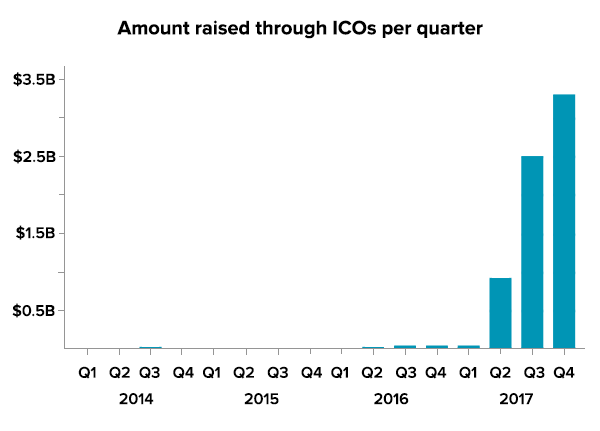 Amount raised through ICOs per quarter

$3.5B
$2.5B
$1.5B
$0.5B

Q1 Q2 Q3 Q4 Q1 Q2 Q3 Q4 Q1 Q2 Q3 Q4 Q1 Q2 Q3 Q4
2014 2015 2016 2017